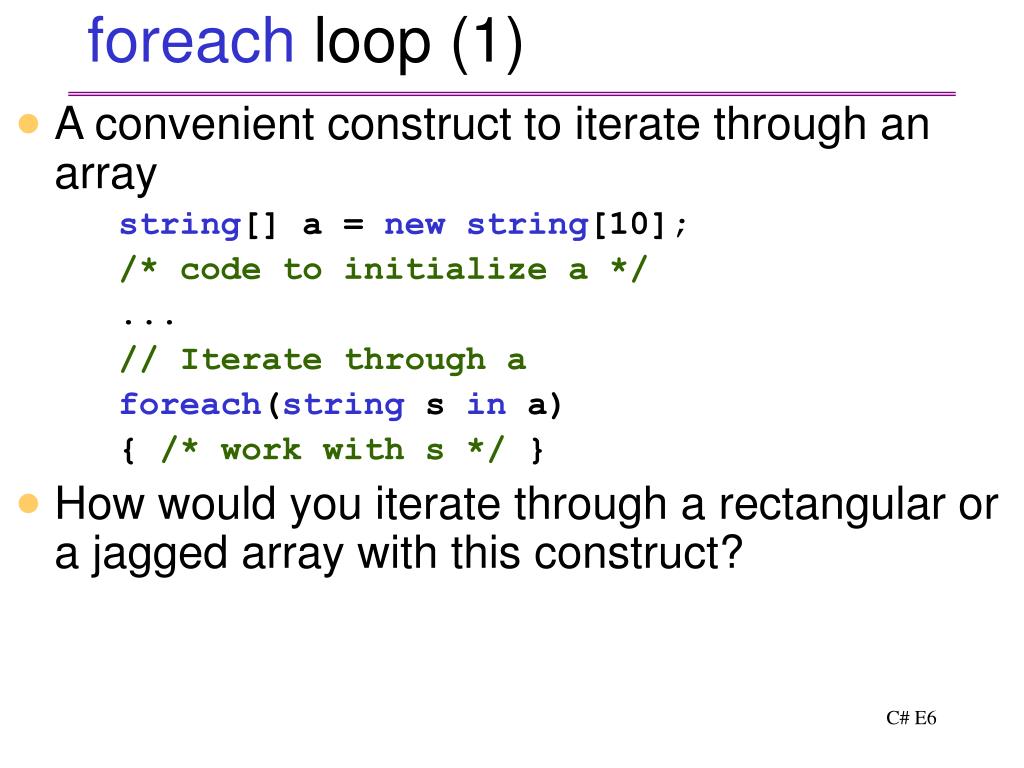 foreach loop (1)

A convenient construct to iterate through an array

string[] a = new string[10];
/* code to initialize a */
...
// Iterate through a
foreach(string s in a)
{ /* work with s */ }

How would you iterate through a rectangular or a jagged array with this construct?

C# E6